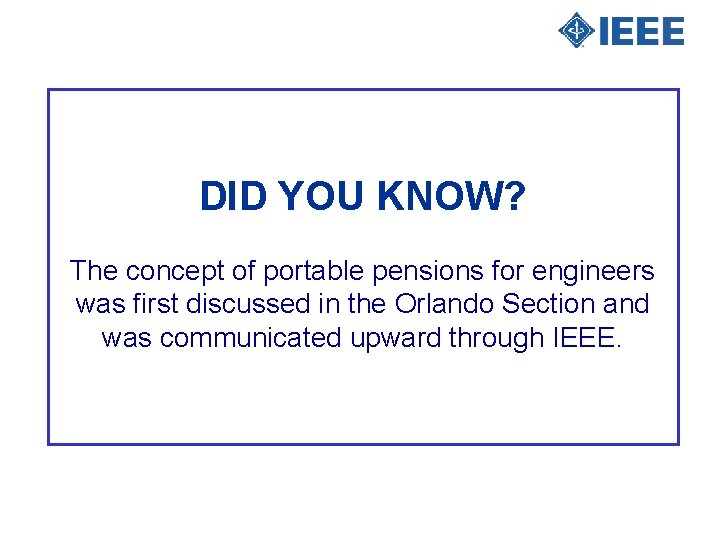 IEEE

DID YOU KNOW?

The concept of portable pensions for engineers was first discussed in the Orlando Section and was communicated upward through IEEE.